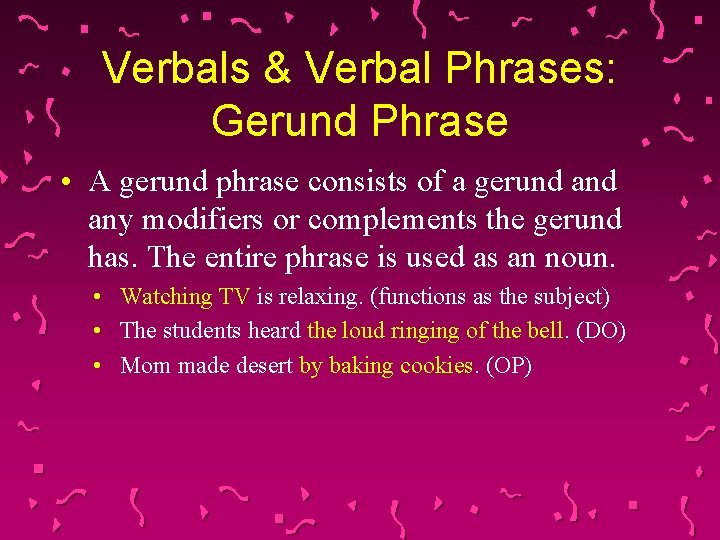 Verbals & Verbal Phrases: Gerund Phrase

• A gerund phrase consists of a gerund and any modifiers or complements the gerund has. The entire phrase is used as an noun.

• Watching TV is relaxing. (functions as the subject)
• The students heard the loud ringing of the bell. (DO)
• Mom made desert by baking cookies. (OP)